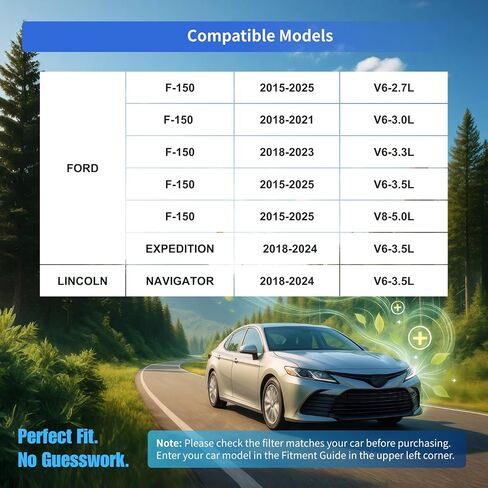 Compatible Models

| FORD | F-150 | 2015-2025 | V6-2.7L |
|---|---|---|---|
| | F-150 | 2018-2021 | V6-3.0L |
| | F-150 | 2018-2023 | V6-3.3L |
| | F-150 | 2015-2025 | V6-3.5L |
| | F-150 | 2015-2025 | V8-5.0L |
| | EXPEDITION | 2018-2024 | V6-3.5L |
| LINCOLN | NAVIGATOR | 2018-2024 | V6-3.5L |

Perfect Fit.
No Guesswork.

Note: Please check the filter matches your car before purchasing. Enter your car model in the Fitment Guide in the upper left corner.